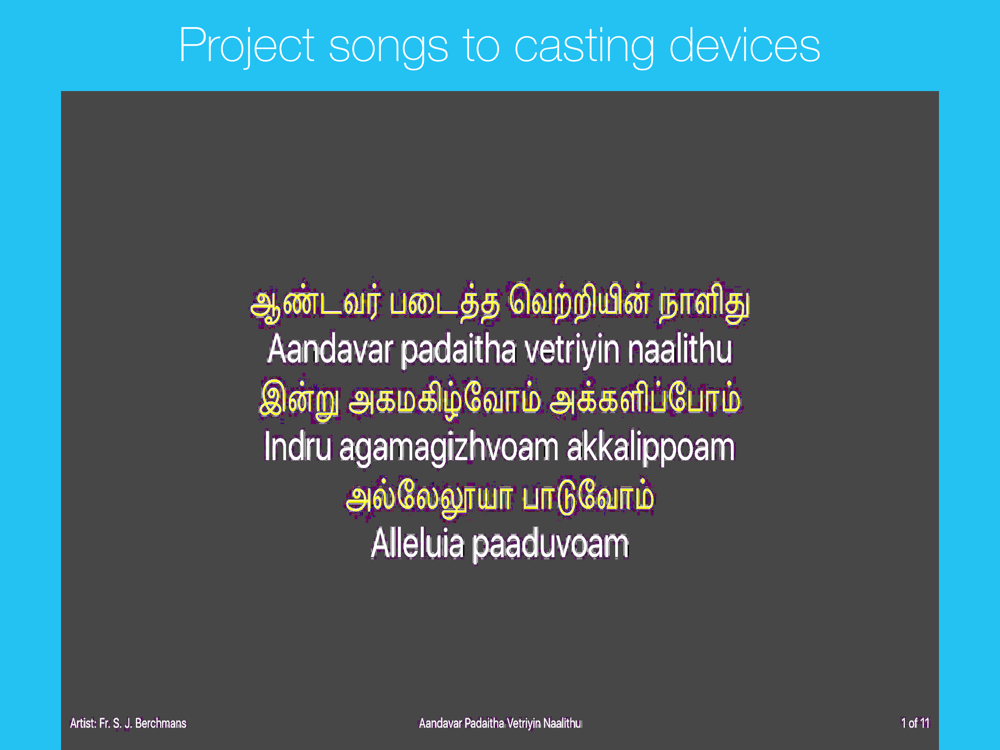 Project songs to casting devices

ஆண்டவர் படைத்த வெற்றியின் நாளிது
Aandavar padaitha vetriyin naalithu
இன்று அகமகிழ்வோம் அக்களிப்போம்
Indru agamagizhvoam akkalippoam
அல்லேலூயா பாடுவோம்
Alleluia paaduvoam

Artist: Fr. S. J. Berchmans
Aandavar Padaitha Vetriyin Naalithu
1 of 11